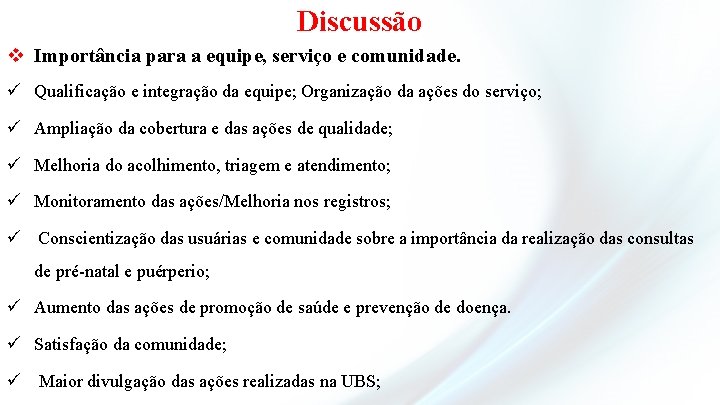 Discussão

❖ Importância para a equipe, serviço e comunidade.

✓ Qualificação e integração da equipe; Organização da ações do serviço;

✓ Ampliação da cobertura e das ações de qualidade;

✓ Melhoria do acolhimento, triagem e atendimento;

✓ Monitoramento das ações/Melhoria nos registros;

✓ Conscientização das usuárias e comunidade sobre a importância da realização das consultas de pré-natal e puérperio;

✓ Aumento das ações de promoção de saúde e prevenção de doença.

✓ Satisfação da comunidade;

✓ Maior divulgação das ações realizadas na UBS;